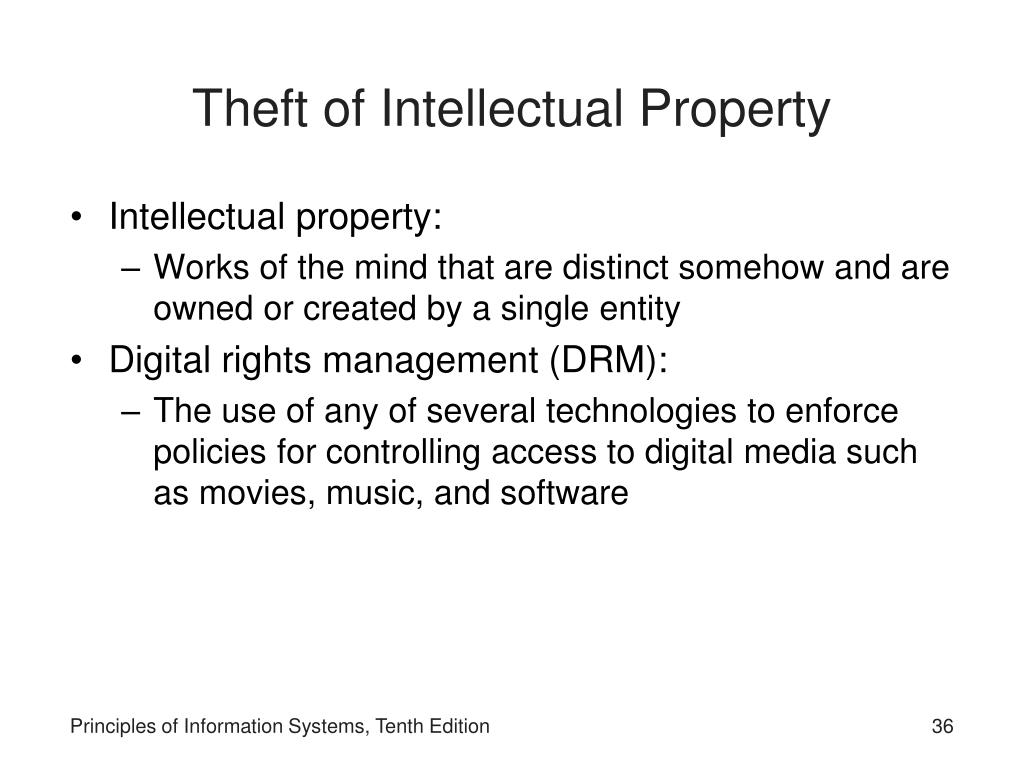 Theft of Intellectual Property

• Intellectual property:
– Works of the mind that are distinct somehow and are owned or created by a single entity
• Digital rights management (DRM):
– The use of any of several technologies to enforce policies for controlling access to digital media such as movies, music, and software

Principles of Information Systems, Tenth Edition

36